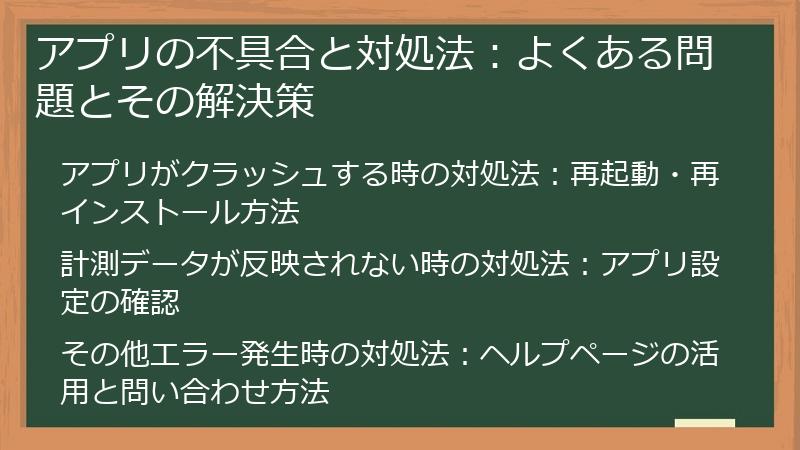 アプリの不具合と対処法：よくある問題とその解決策

アプリがクラッシュする時の対処法：再起動・再インストール方法

計測データが反映されない時の対処法：アプリ設定の確認

その他エラー発生時の対処法：ヘルプページの活用と問い合わせ方法